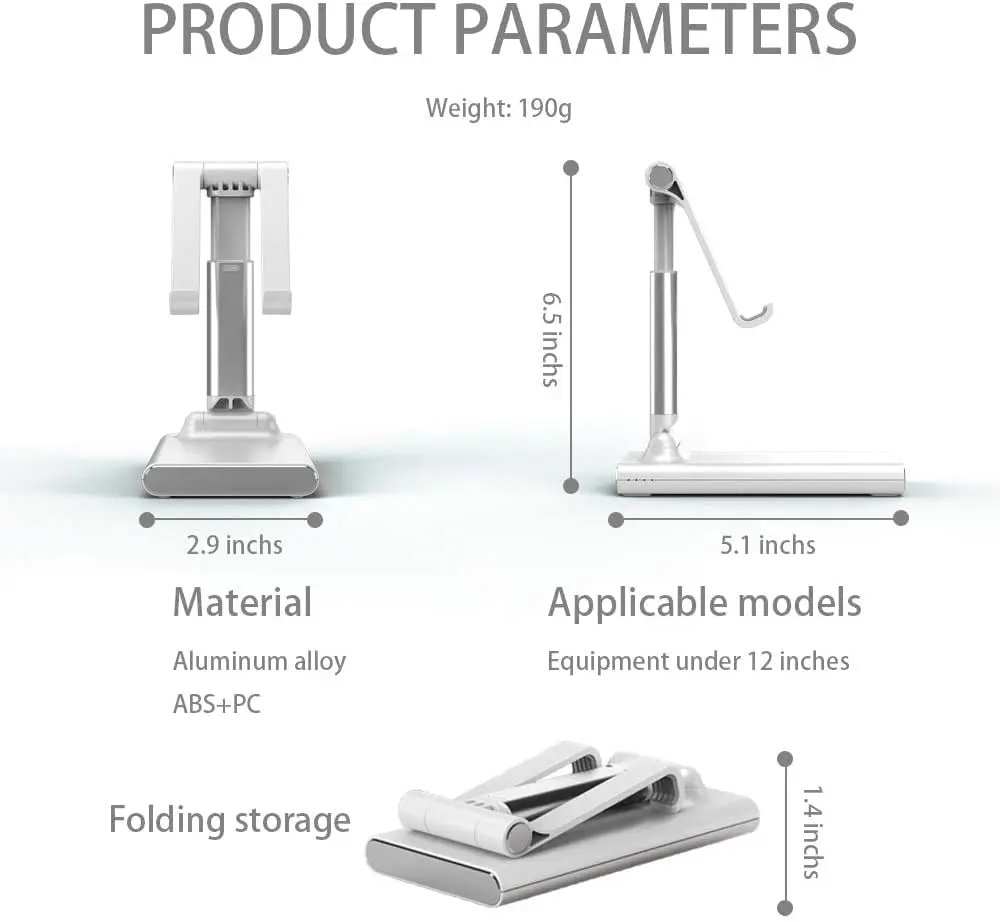 PRODUCT PARAMETERS

Weight: 190g

6.5 inchs

2.9 inchs

5.1 inchs

Material

Aluminum alloy

ABS+PC

Applicable models

Equipment under 12 inches

Folding storage

1.4 inchs